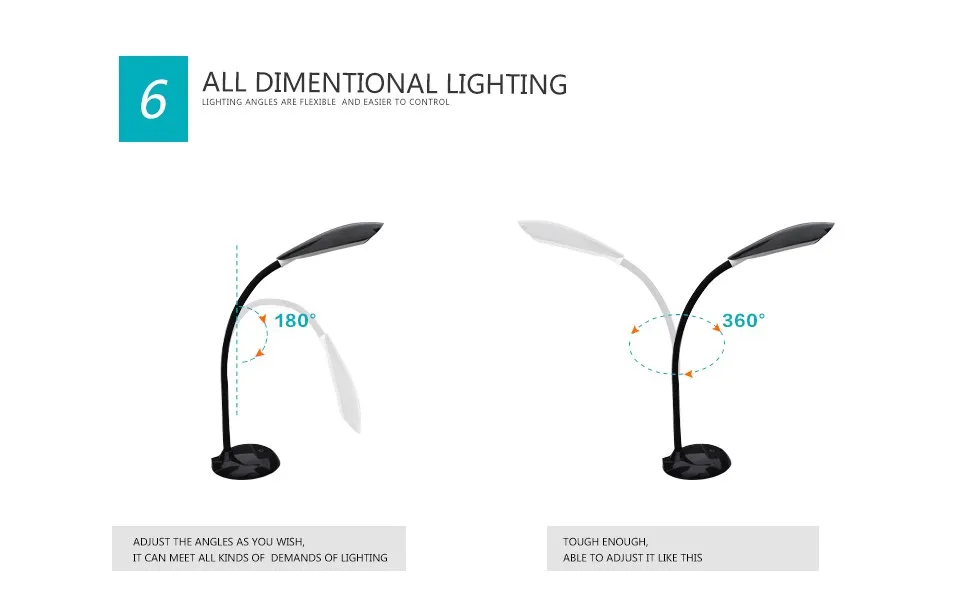 6

ALL DIMENTIONAL LIGHTING

LIGHTING ANGLES ARE FLEXIBLE AND EASIER TO CONTROL

180°

360°

ADJUST THE ANGLES AS YOU WISH,
IT CAN MEET ALL KINDS OF DEMANDS OF LIGHTING

TOUGH ENOUGH,
ABLE TO ADJUST IT LIKE THIS